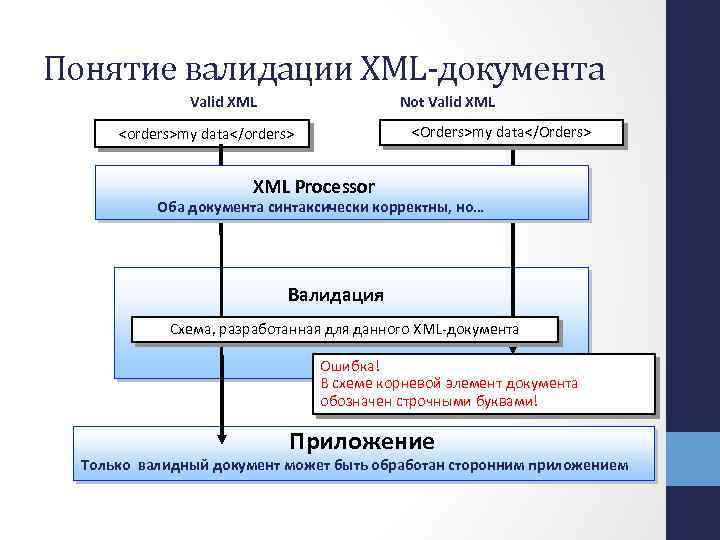 Понятие валидации XML-документа

Valid XML

Not Valid XML

<orders>my data</orders>

<Orders>my data</Orders>

XML Processor
Оба документа синтаксически корректны, но…

Валидация

Схема, разработанная для данного XML-документа

Ошибка!
В схеме корневой элемент документа обозначен строчными буквами!

Приложение
Только валидный документ может быть обработан сторонним приложением